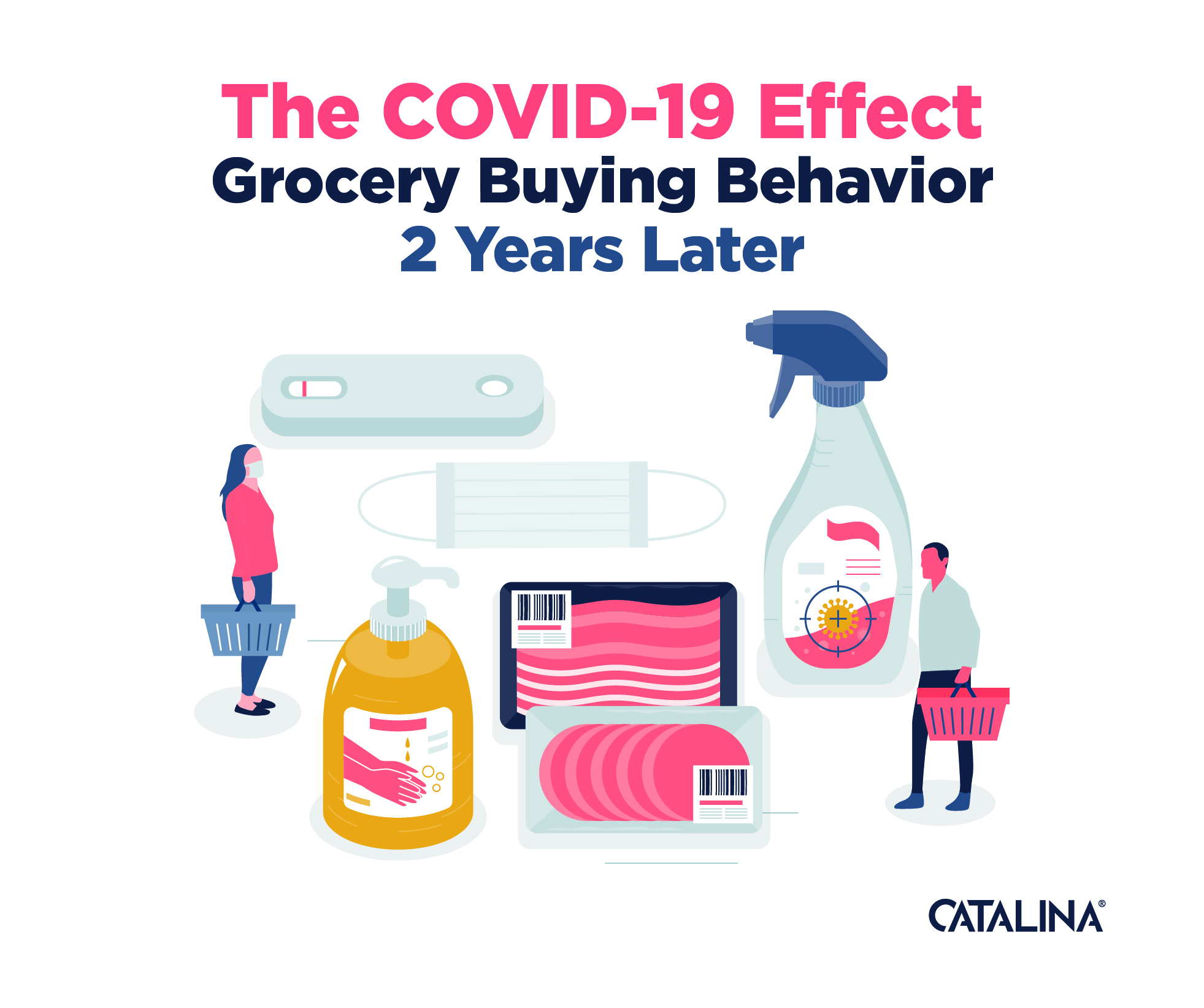 The COVID-19 Effect
Grocery Buying Behavior
2 Years Later

CATALINA®